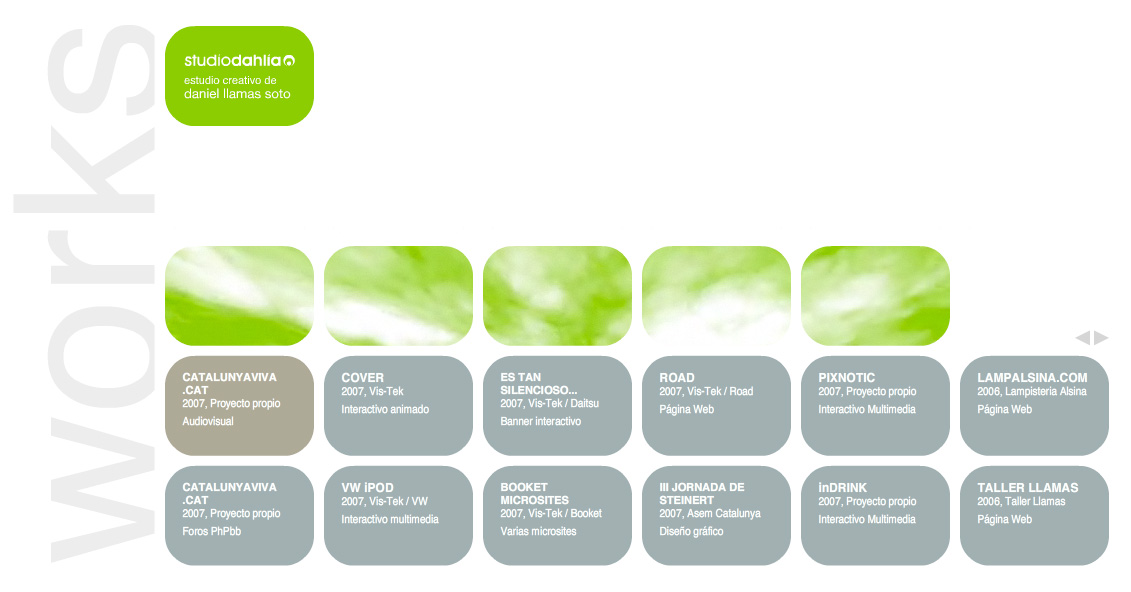 works

studiodahlia
estudio creativo de
daniel llamas soto

CATALUNYAVIVA .CAT
2007, Proyecto propio
Audiovisual

COVER
2007, Vis-Tek
Interactivo animado

ES TAN SILENCIOSO...
2007, Vis-Tek / Daitsu
Banner interactivo

ROAD
2007, Vis-Tek / Road
Página Web

PIXNOTIC
2007, Proyecto propio
Interactivo Multimedia

LAMPALSINA.COM
2006, Lampistería Alsina
Página Web

CATALUNYAVIVA .CAT
2007, Proyecto propio
Foros PhPbb

VW iPOD
2007, Vis-Tek / VW
Interactivo multimedia

BOOKET MICROSITES
2007, Vis-Tek / Booket
Varias microsites

III JORNADA DE STEINERT
2007, Asem Catalunya
Diseño gráfico

inDRINK
2007, Proyecto propio
Interactivo Multimedia

TALLER LLAMAS
2006, Taller Llamas
Página Web